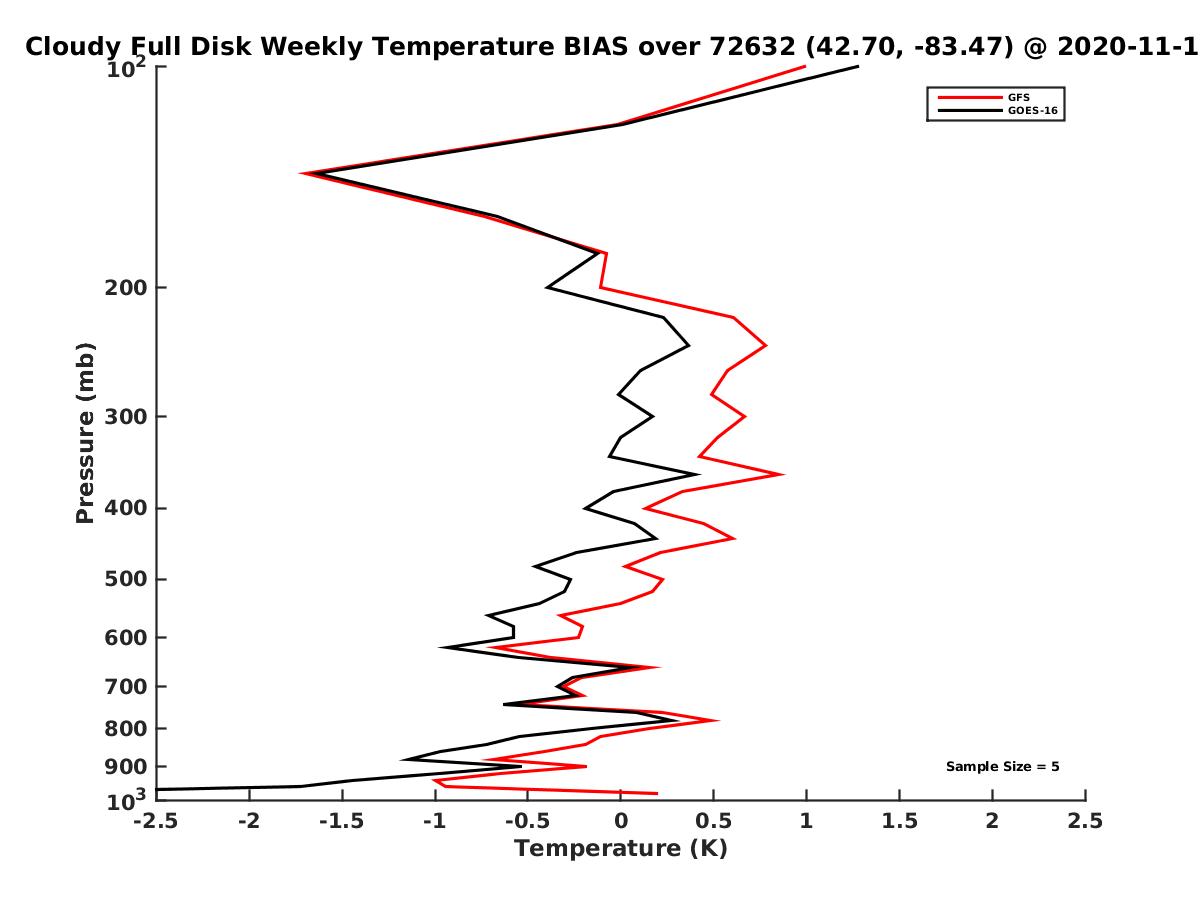 Cloudy Full Disk Weekly Temperature BIAS over 72632 (42.70, -83.47) @ 2020-11-1

GFS
GOES-16

Pressure (mb)

$10^2$
200
300
400
500
600
700
800
900
$10^3$

Sample Size = 5

-2.5 -2 -1.5 -1 -0.5 0 0.5 1 1.5 2 2.5

Temperature (K)